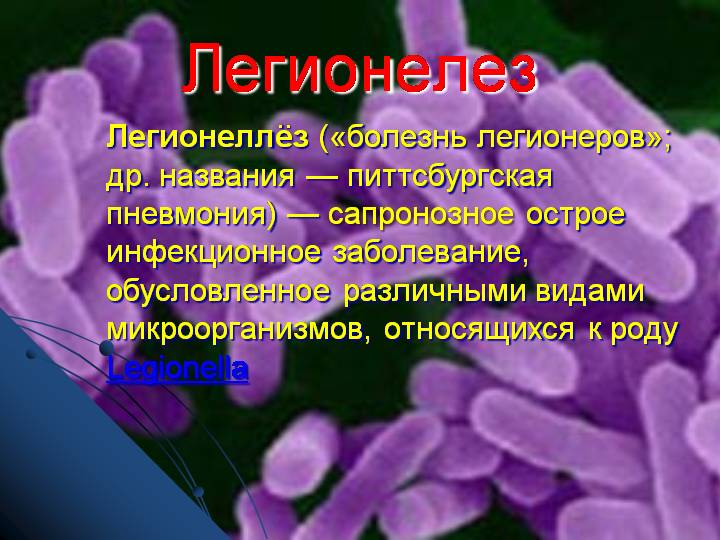 Легионелез

Легионеллёз («болезнь легионеров»; др. названия — питтсбургская пневмония) — сапронозное острое инфекционное заболевание, обусловленное различными видами микроорганизмов, относящихся к роду Legionella